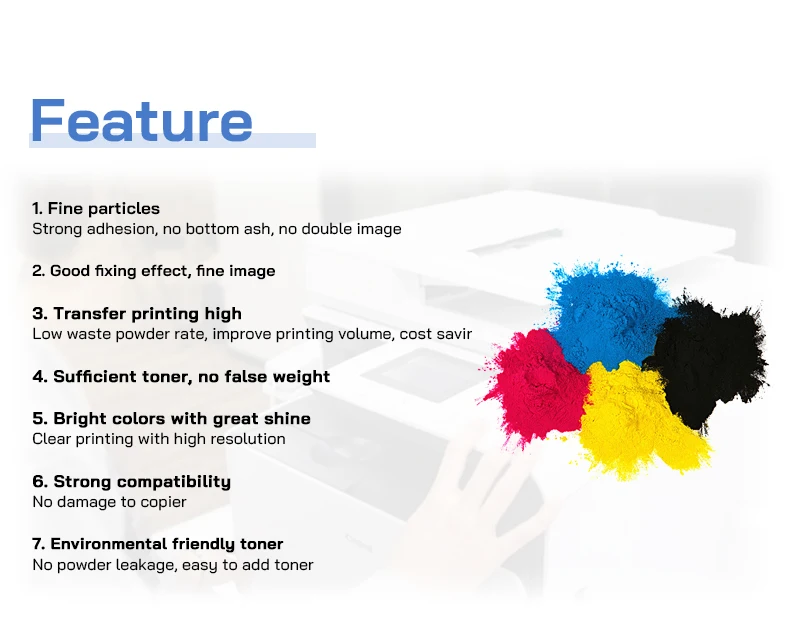 Feature

1. Fine particles
Strong adhesion, no bottom ash, no double image

2. Good fixing effect, fine image

3. Transfer printing high
Low waste powder rate, improve printing volume, cost savir

4. Sufficient toner, no false weight

5. Bright colors with great shine
Clear printing with high resolution

6. Strong compatibility
No damage to copier

7. Environmental friendly toner
No powder leakage, easy to add toner